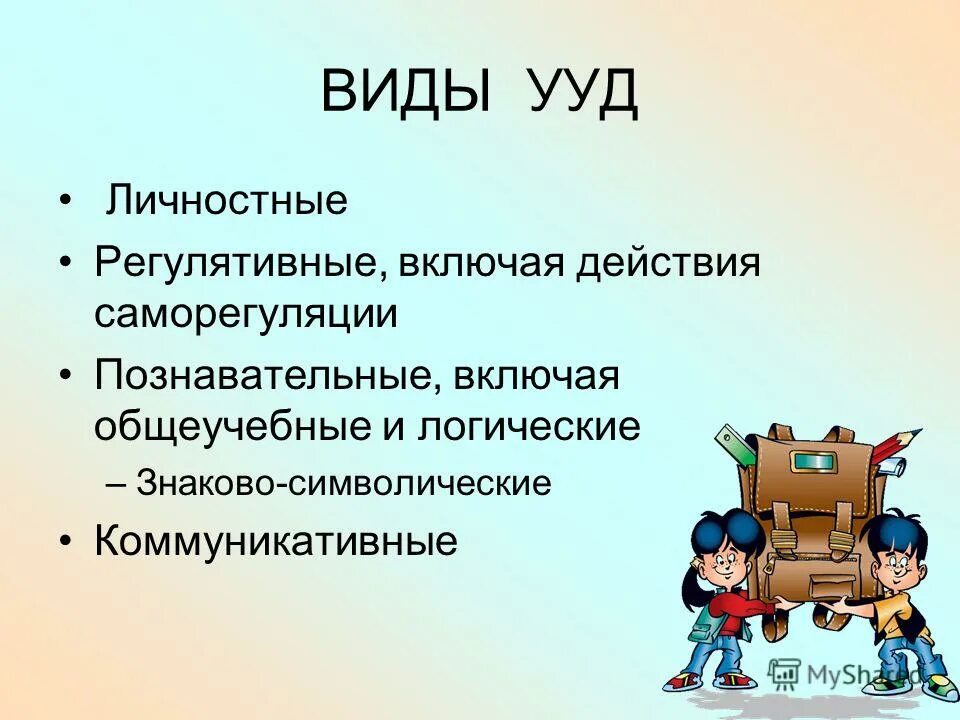 ВИДЫ УУД

• Личностные
• Регулятивные, включая действия саморегуляции
• Познавательные, включая общеучебные и логические
– Знаково-символические
• Коммуникативные

MyShared